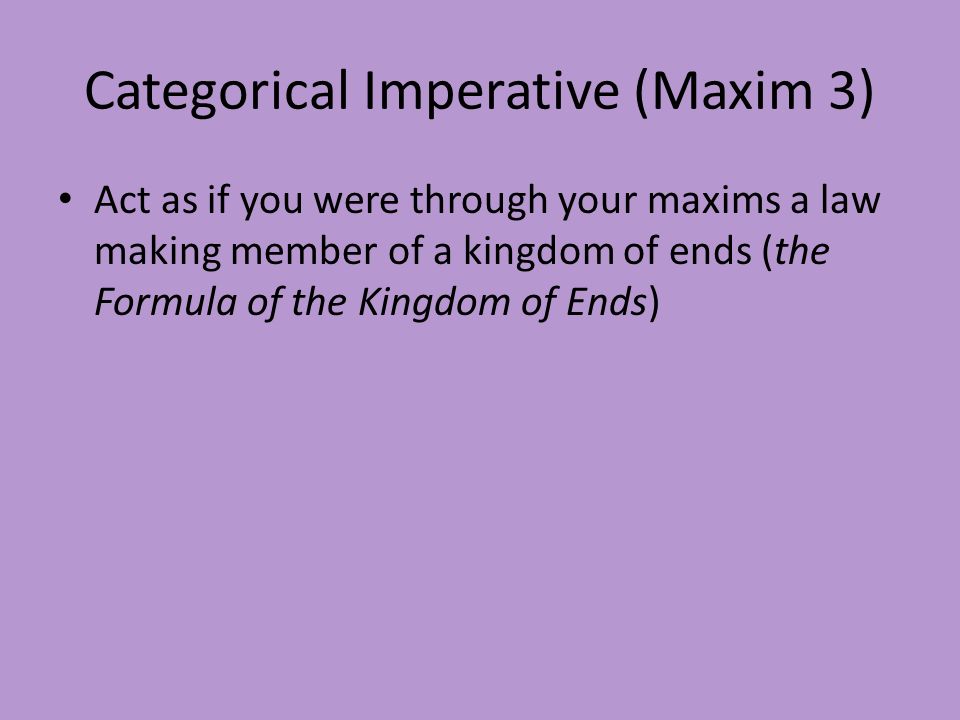 Categorical Imperative (Maxim 3)

• Act as if you were through your maxims a law making member of a kingdom of ends (the Formula of the Kingdom of Ends)